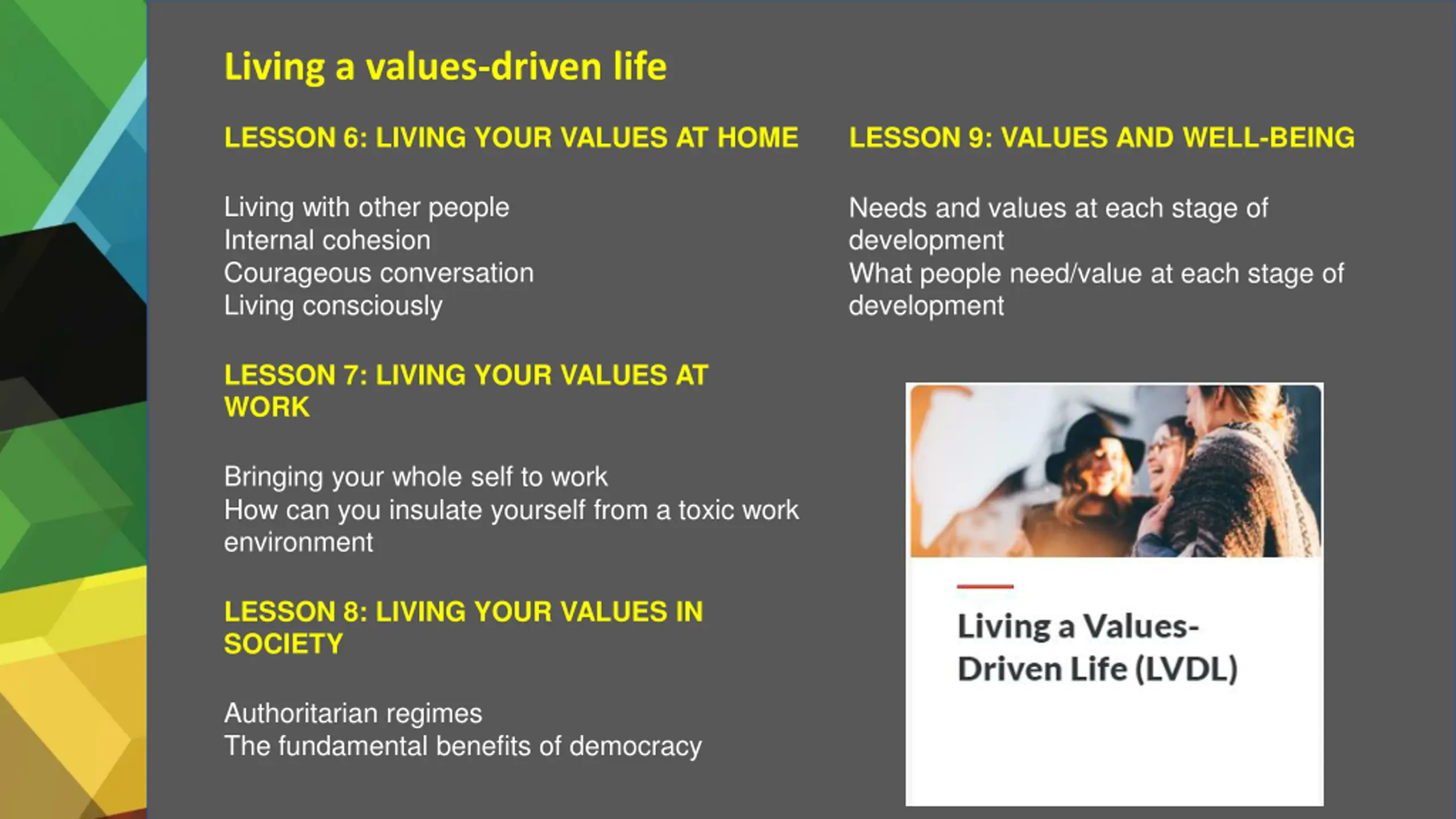 Living a values-driven life

LESSON 6: LIVING YOUR VALUES AT HOME

Living with other people
Internal cohesion
Courageous conversation
Living consciously

LESSON 7: LIVING YOUR VALUES AT WORK

Bringing your whole self to work
How can you insulate yourself from a toxic work environment

LESSON 8: LIVING YOUR VALUES IN SOCIETY

Authoritarian regimes
The fundamental benefits of democracy

LESSON 9: VALUES AND WELL-BEING

Needs and values at each stage of development
What people need/value at each stage of development

Living a Values-Driven Life (LVDL)